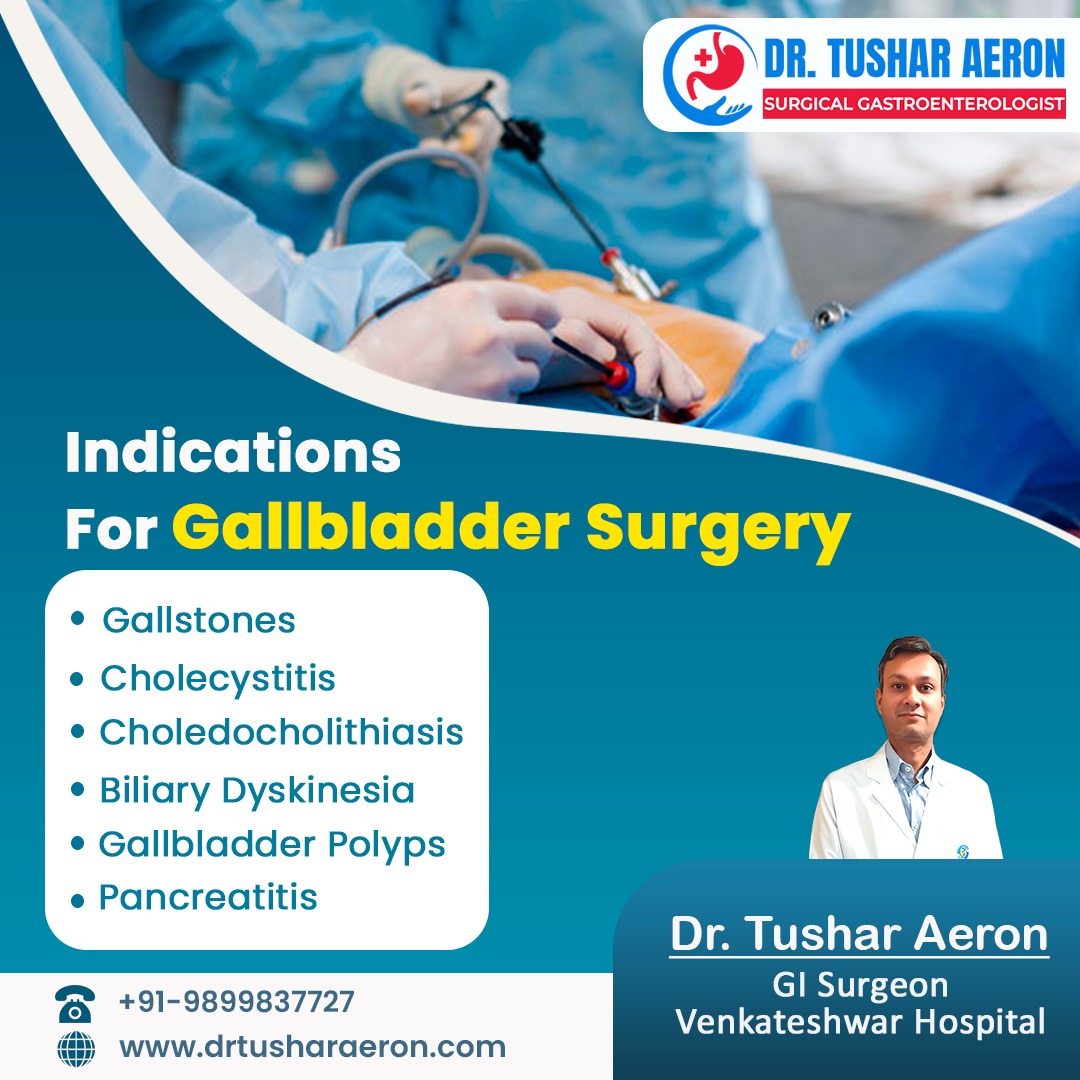 DR. TUSHAR AERON
SURGICAL GASTROENTEROLOGIST

Indications For Gallbladder Surgery

• Gallstones
• Cholecystitis
• Choledocholithiasis
• Biliary Dyskinesia
• Gallbladder Polyps
• Pancreatitis

Dr. Tushar Aeron
GI Surgeon
Venkateshwar Hospital

+91-9899837727
www.drtusharaeron.com